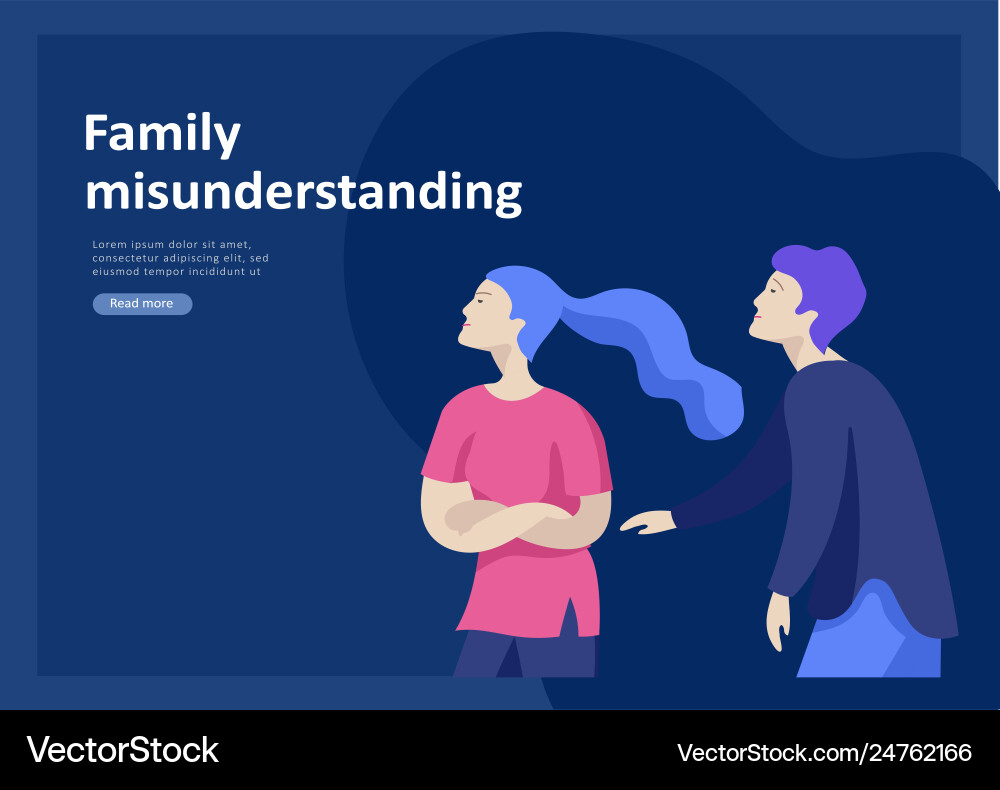 Family misunderstanding

Lorem ipsum dolor sit amet, consectetur adipiscing elit, sed eiusmod tempor incididunt ut

Read more

VectorStock

VectorStock.com/24762166